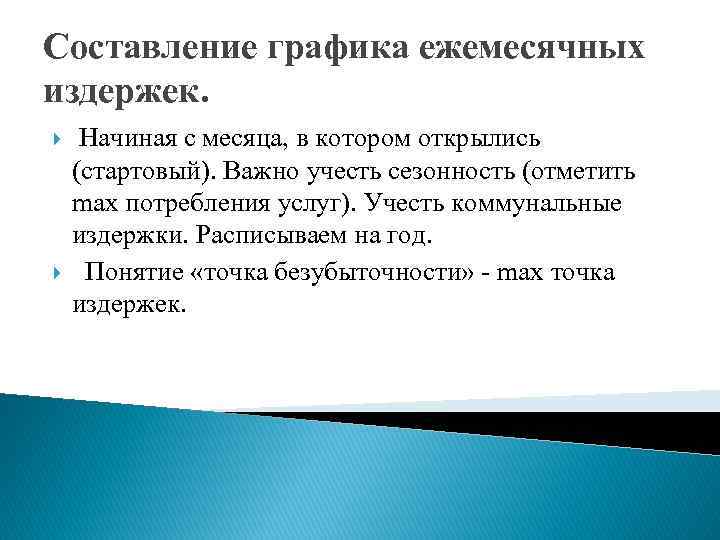 Составление графика ежемесячных издержек.

Начиная с месяца, в котором открылись (стартовый). Важно учесть сезонность (отметить max потребления услуг). Учесть коммунальные издержки. Расписываем на год.

Понятие «точка безубыточности» - max точка издержек.